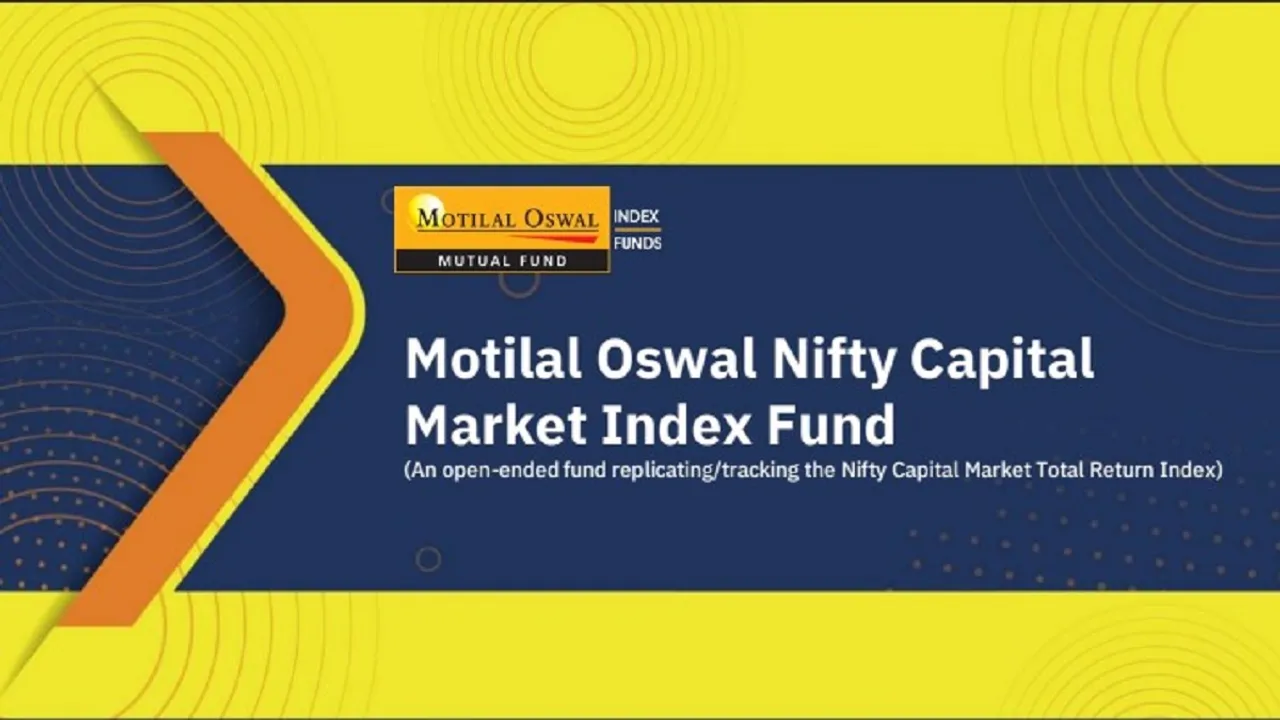 MOTILAL OSWAL
MUTUAL FUND
INDEX FUNDS

Motilal Oswal Nifty Capital Market Index Fund
(An open-ended fund replicating/tracking the Nifty Capital Market Total Return Index)